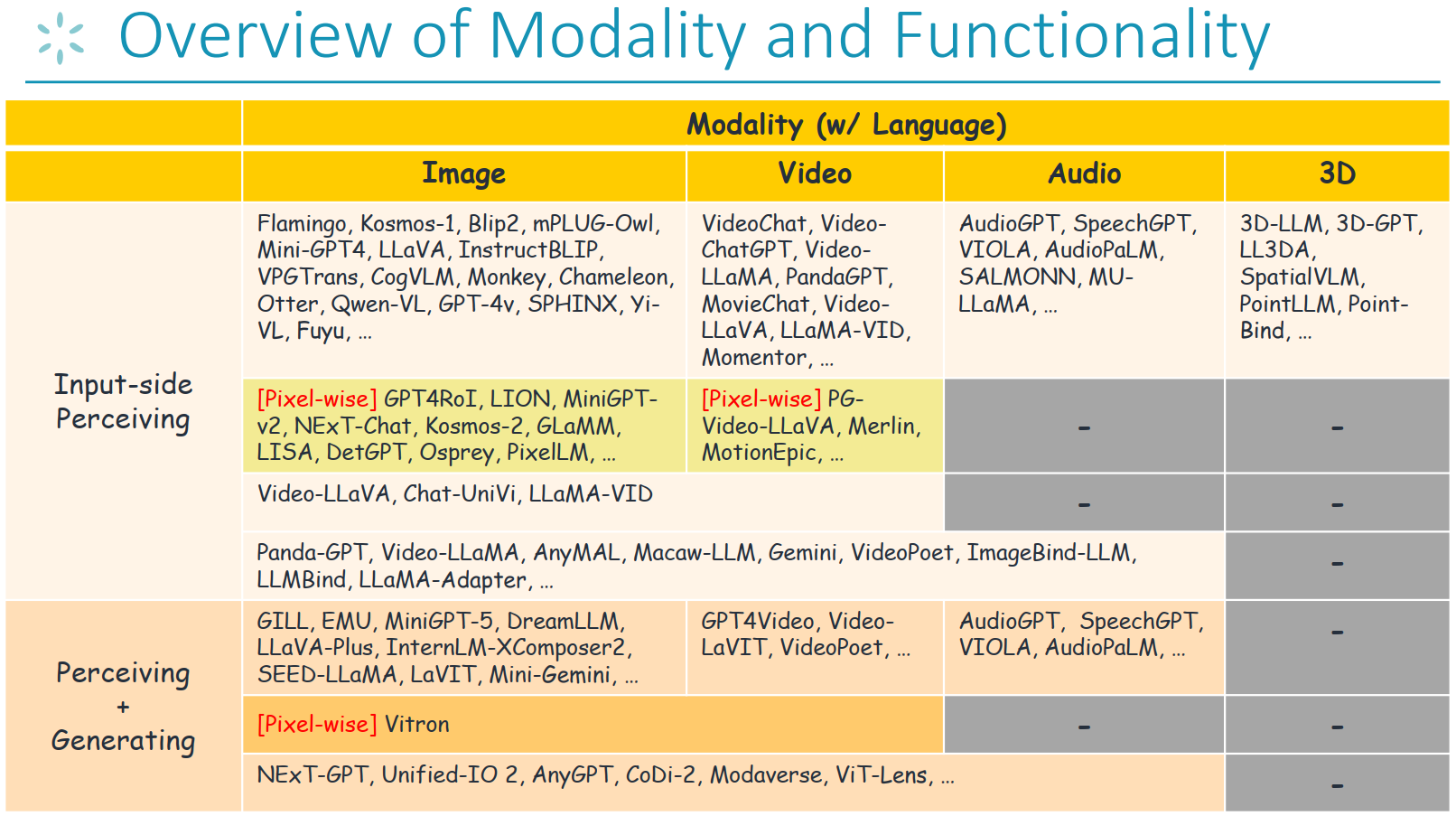 Overview of Modality and Functionality

| | Modality (w/ Language) | | | |
|---|---|---|---|---|
| | Image | Video | Audio | 3D |
| Input-side Perceiving | Flamingo, Kosmos-1, Blip2, mPLUG-Owl, Mini-GPT4, LLaVA, InstructBLIP, VPGTrans, CogVLM, Monkey, Chameleon, Otter, Qwen-VL, GPT-4v, SPHINX, Yi-VL, Fuyu, … | VideoChat, Video-ChatGPT, Video-LLaMA, PandaGPT, MovieChat, Video-LLaVA, LLaMA-VID, Momentor, … | AudioGPT, SpeechGPT, VIOLA, AudioPaLM, SALMONN, MU-LLaMA, … | 3D-LLM, 3D-GPT, LL3DA, SpatialVLM, PointLLM, Point-Bind, … |
| | [Pixel-wise] GPT4RoI, LION, MiniGPT-v2, NExT-Chat, Kosmos-2, GLaMM, LISA, DetGPT, Osprey, PixelLM, … | [Pixel-wise] PG-Video-LLaVA, Merlin, MotionEpic, … | - | - |
| | Video-LLaVA, Chat-UniVi, LLaMA-VID | | - | - |
| | Panda-GPT, Video-LLaMA, AnyMAL, Macaw-LLM, Gemini, VideoPoet, ImageBind-LLM, LLMBind, LLaMA-Adapter, … | | | - |
| Perceiving + Generating | GILL, EMU, MiniGPT-5, DreamLLM, LLaVA-Plus, InternLM-XComposer2, SEED-LLaMA, LaVIT, Mini-Gemini, … | GPT4Video, Video-LaVIT, VideoPoet, … | AudioGPT, SpeechGPT, VIOLA, AudioPaLM, … | - |
| | [Pixel-wise] Vitron | | - | - |
| | NExT-GPT, Unified-IO 2, AnyGPT, CoDi-2, Modaverse, ViT-Lens, … | | | - |